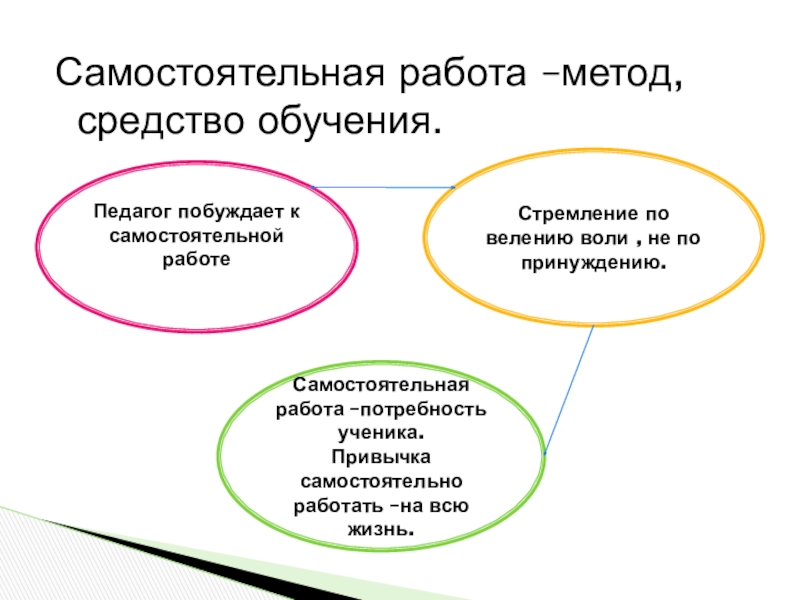 Самостоятельная работа –метод, средство обучения.

Педагог побуждает к самостоятельной работе

Стремление по велению воли , не по принуждению.

Самостоятельная работа –потребность ученика. Привычка самостоятельно работать –на всю жизнь.